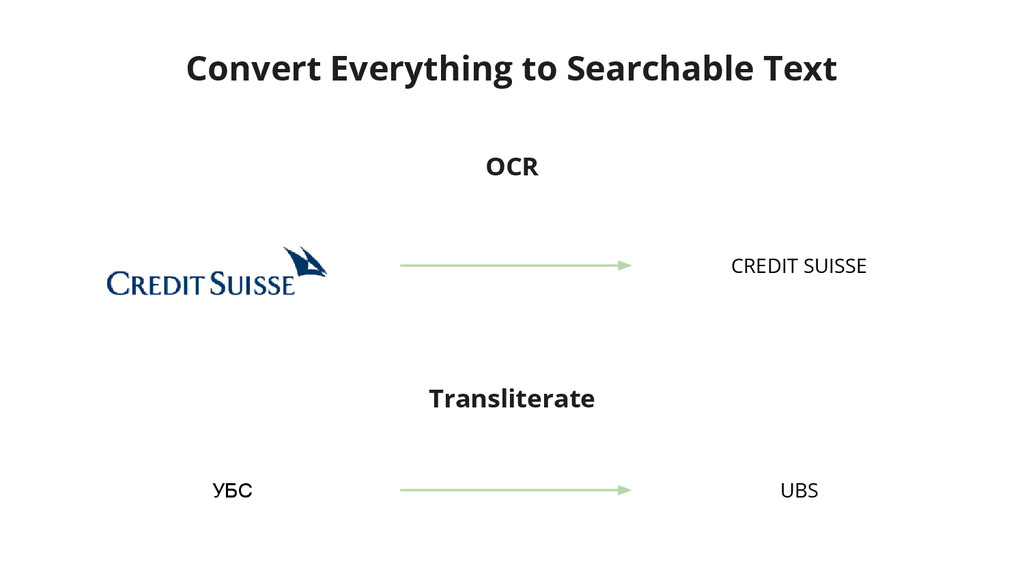 Convert Everything to Searchable Text

OCR

CREDIT SUISSE

CREDIT SUISSE

Transliterate

УБС

UBS